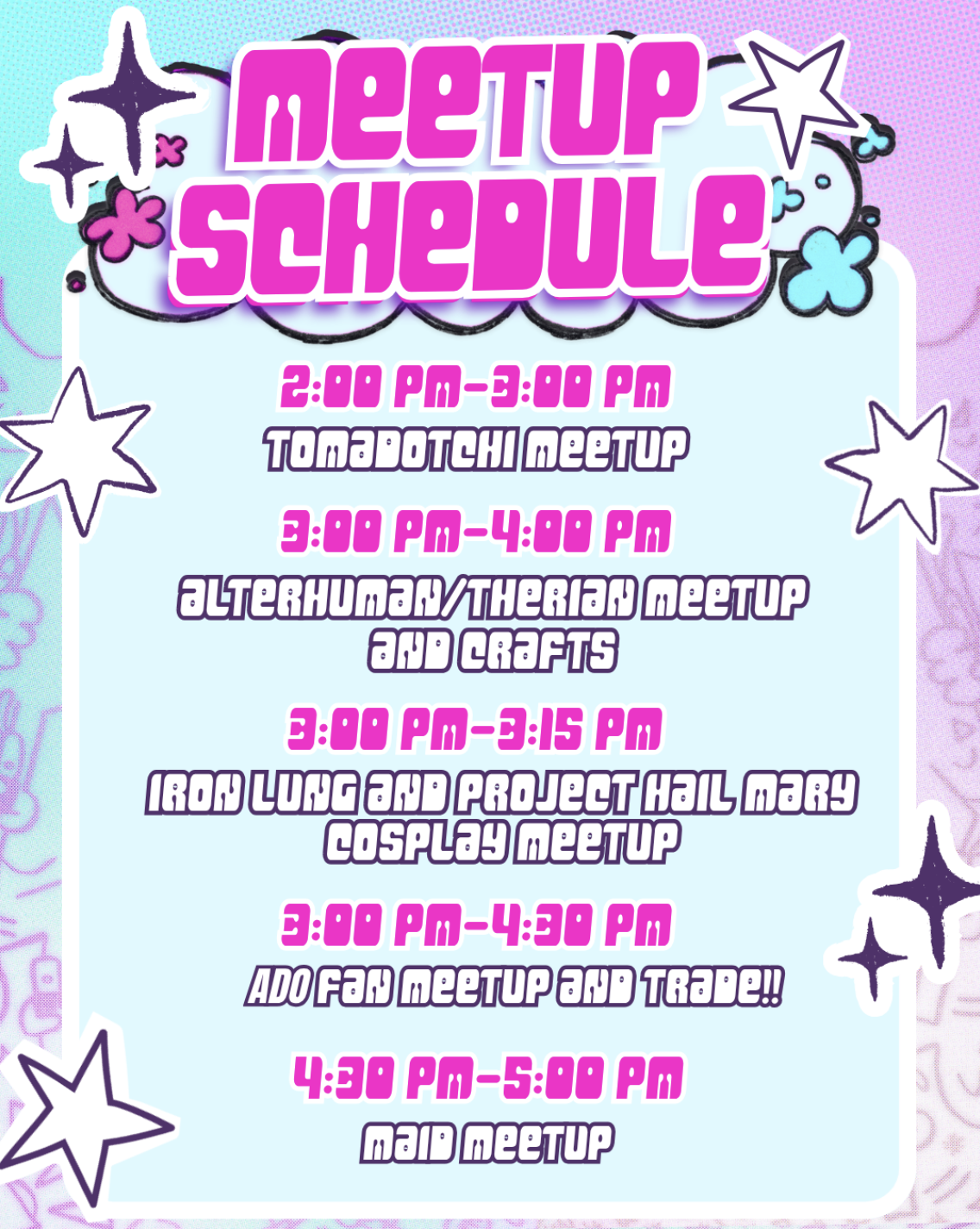 MEETUP SCHEDULE

2:00 PM-3:00 PM
TOMADOTCHI MEETUP

3:00 PM-4:00 PM
ALTERHUMAN/THERIAN MEETUP AND CRAFTS

3:00 PM-3:15 PM
IRON LUNG AND PROJECT HAIL MARY COSPLAY MEETUP

3:00 PM-4:30 PM
ADO FAN MEETUP AND TRADE!!

4:30 PM-5:00 PM
MAID MEETUP